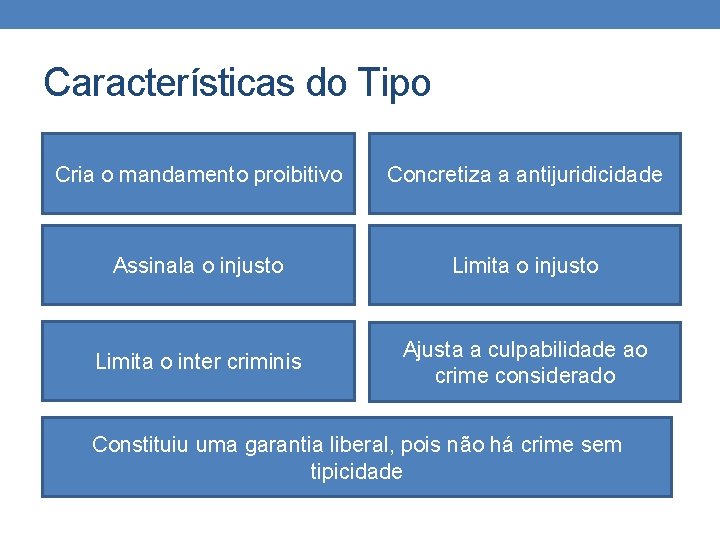 Características do Tipo

Cria o mandamento proibitivo

Concretiza a antijuridicidade

Assinala o injusto

Limita o injusto

Limita o inter criminis

Ajusta a culpabilidade ao crime considerado

Constituiu uma garantia liberal, pois não há crime sem tipicidade